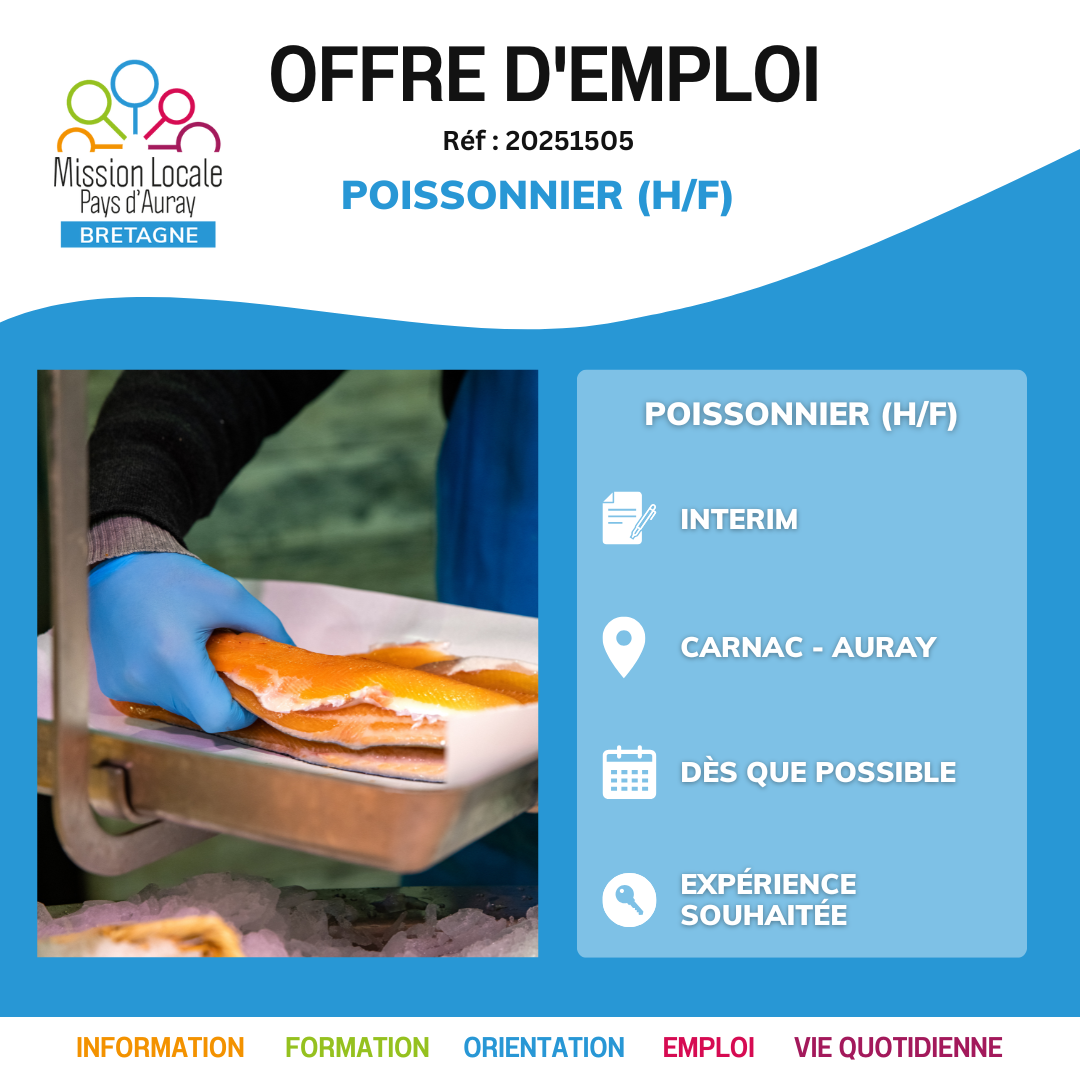 Mission Locale
Pays d'Auray
BRETAGNE

OFFRE D'EMPLOI

Réf : 20251505

POISSONNIER (H/F)

POISSONNIER (H/F)

INTERIM

CARNAC - AURAY

DÈS QUE POSSIBLE

EXPÉRIENCE SOUHAITÉE

INFORMATION FORMATION ORIENTATION EMPLOI VIE QUOTIDIENNE